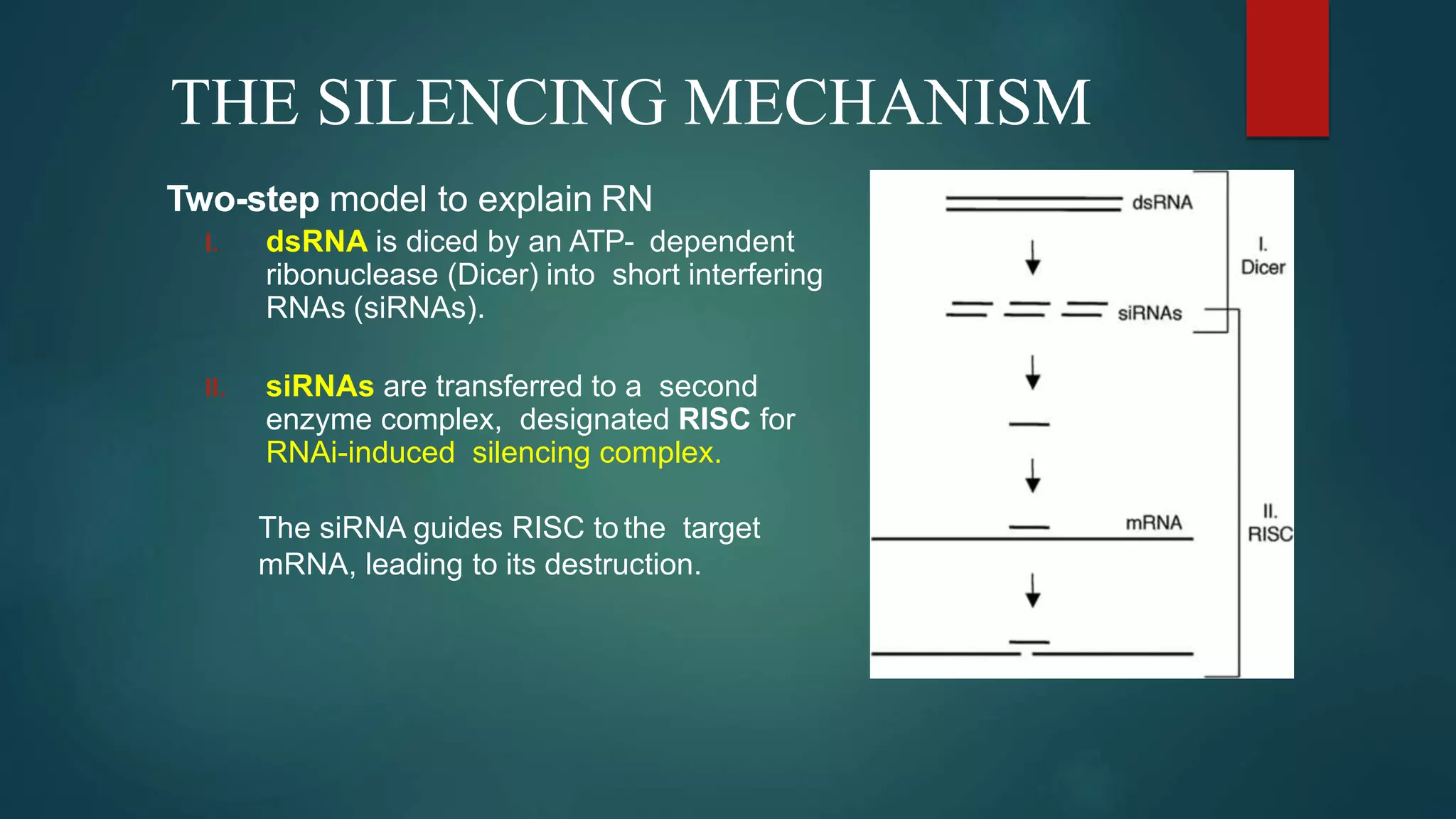 THE SILENCING MECHANISM

Two-step model to explain RN

I. dsRNA is diced by an ATP- dependent ribonuclease (Dicer) into short interfering RNAs (siRNAs).

II. siRNAs are transferred to a second enzyme complex, designated RISC for RNAi-induced silencing complex.

The siRNA guides RISC to the target mRNA, leading to its destruction.

dsRNA
I. Dicer
siRNAs
mRNA
II. RISC